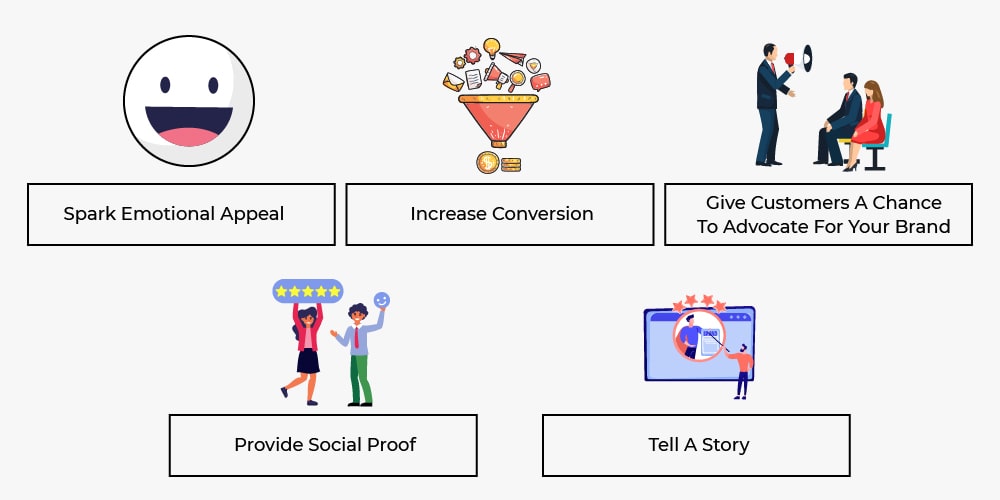 Spark Emotional Appeal

Increase Conversion

Give Customers A Chance To Advocate For Your Brand

Provide Social Proof

Tell A Story